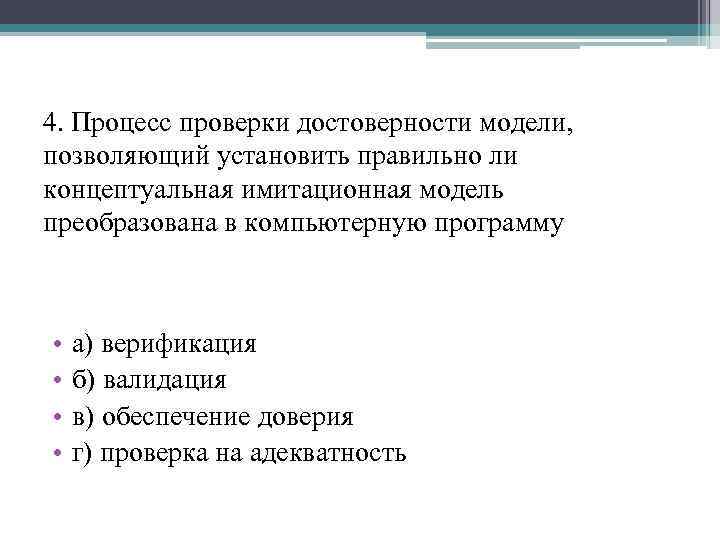 4. Процесс проверки достоверности модели, позволяющий установить правильно ли концептуальная имитационная модель преобразована в компьютерную программу

• а) верификация
• б) валидация
• в) обеспечение доверия
• г) проверка на адекватность